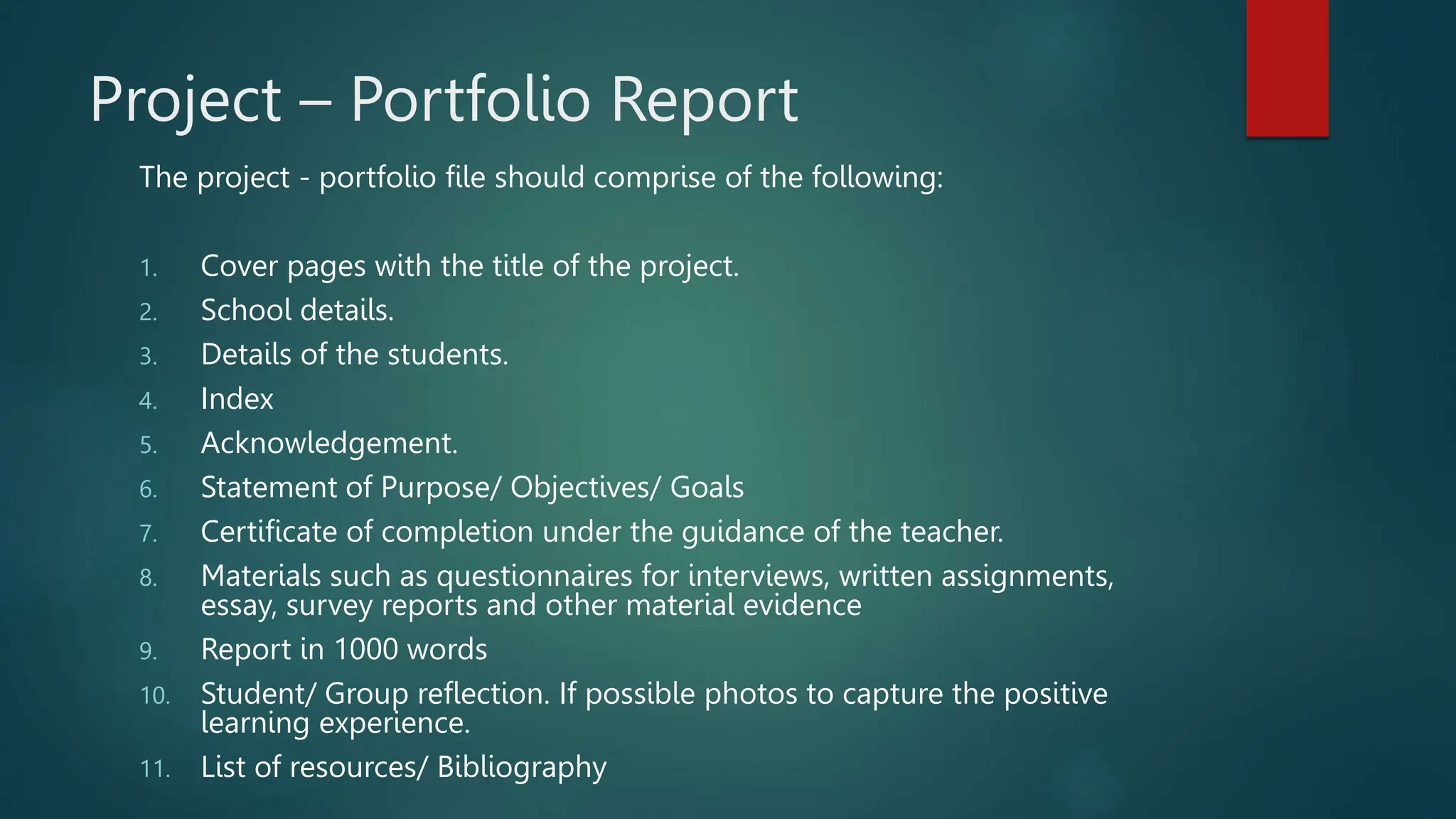 Project – Portfolio Report

The project - portfolio file should comprise of the following:

1. Cover pages with the title of the project.
2. School details.
3. Details of the students.
4. Index
5. Acknowledgement.
6. Statement of Purpose/ Objectives/ Goals
7. Certificate of completion under the guidance of the teacher.
8. Materials such as questionnaires for interviews, written assignments, essay, survey reports and other material evidence
9. Report in 1000 words
10. Student/ Group reflection. If possible photos to capture the positive learning experience.
11. List of resources/ Bibliography